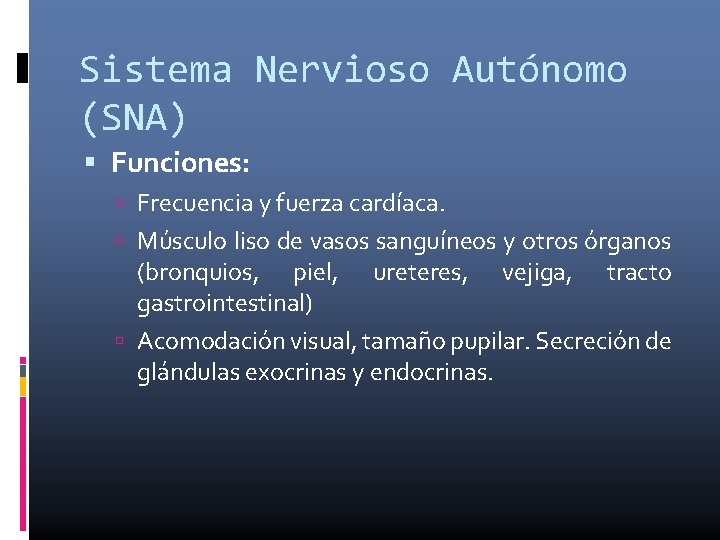 Sistema Nervioso Autónomo (SNA)

Funciones:

Frecuencia y fuerza cardíaca.

Músculo liso de vasos sanguíneos y otros órganos (bronquios, piel, ureteres, vejiga, tracto gastrointestinal)

Acomodación visual, tamaño pupilar. Secreción de glándulas exocrinas y endocrinas.